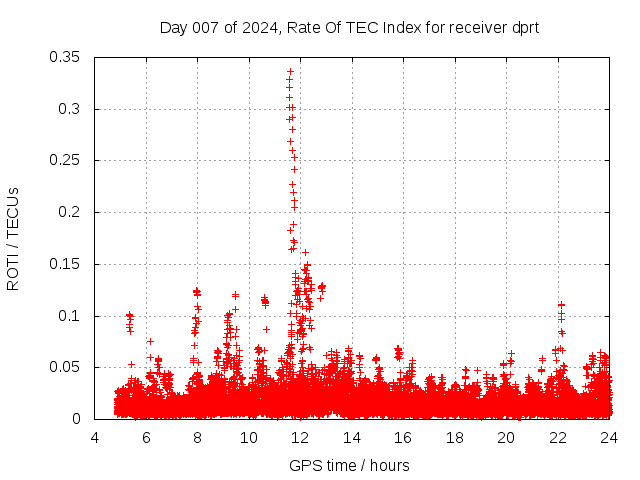 Day 007 of 2024, Rate Of TEC Index for receiver dprt

ROTI / TECUs

0.35
0.3
0.25
0.2
0.15
0.1
0.05
0

4 6 8 10 12 14 16 18 20 22 24

GPS time / hours